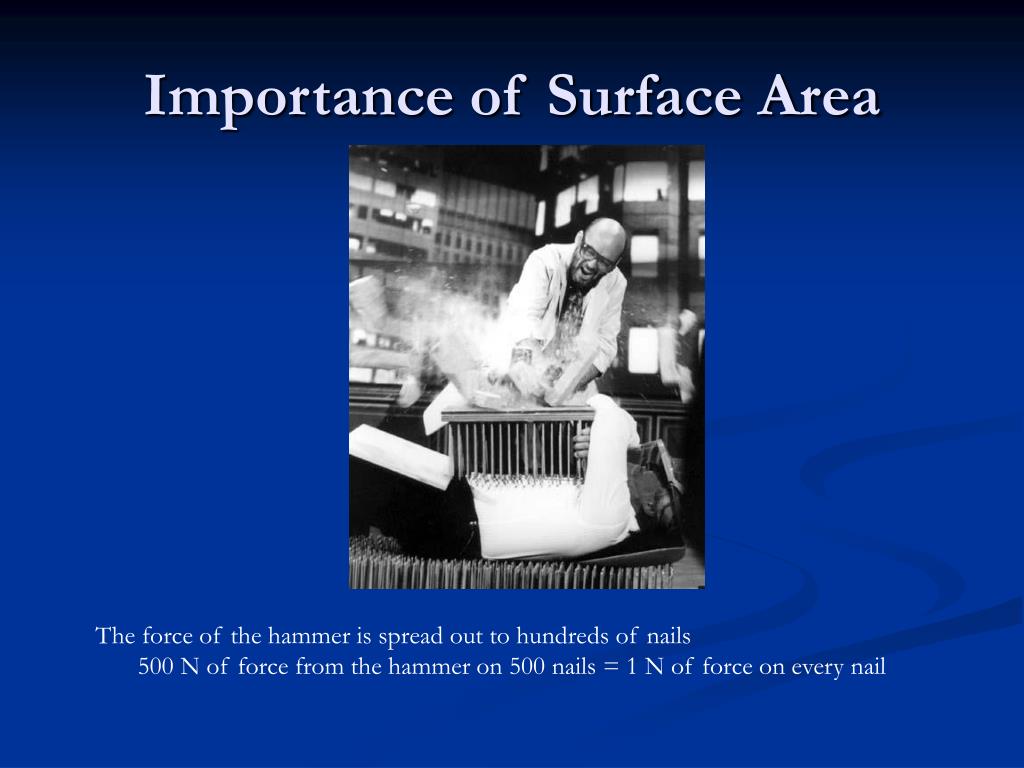 Importance of Surface Area

The force of the hammer is spread out to hundreds of nails

500 N of force from the hammer on 500 nails = 1 N of force on every nail